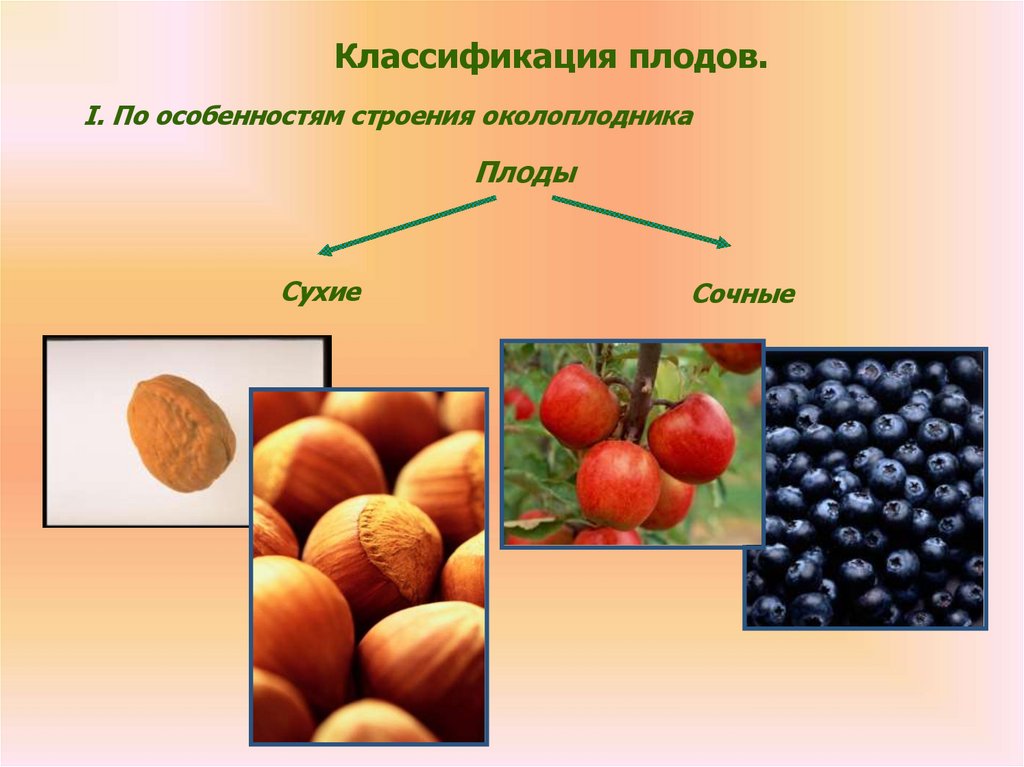 Классификация плодов.

I. По особенностям строения околоплодника

Плоды

Сухие

Сочные